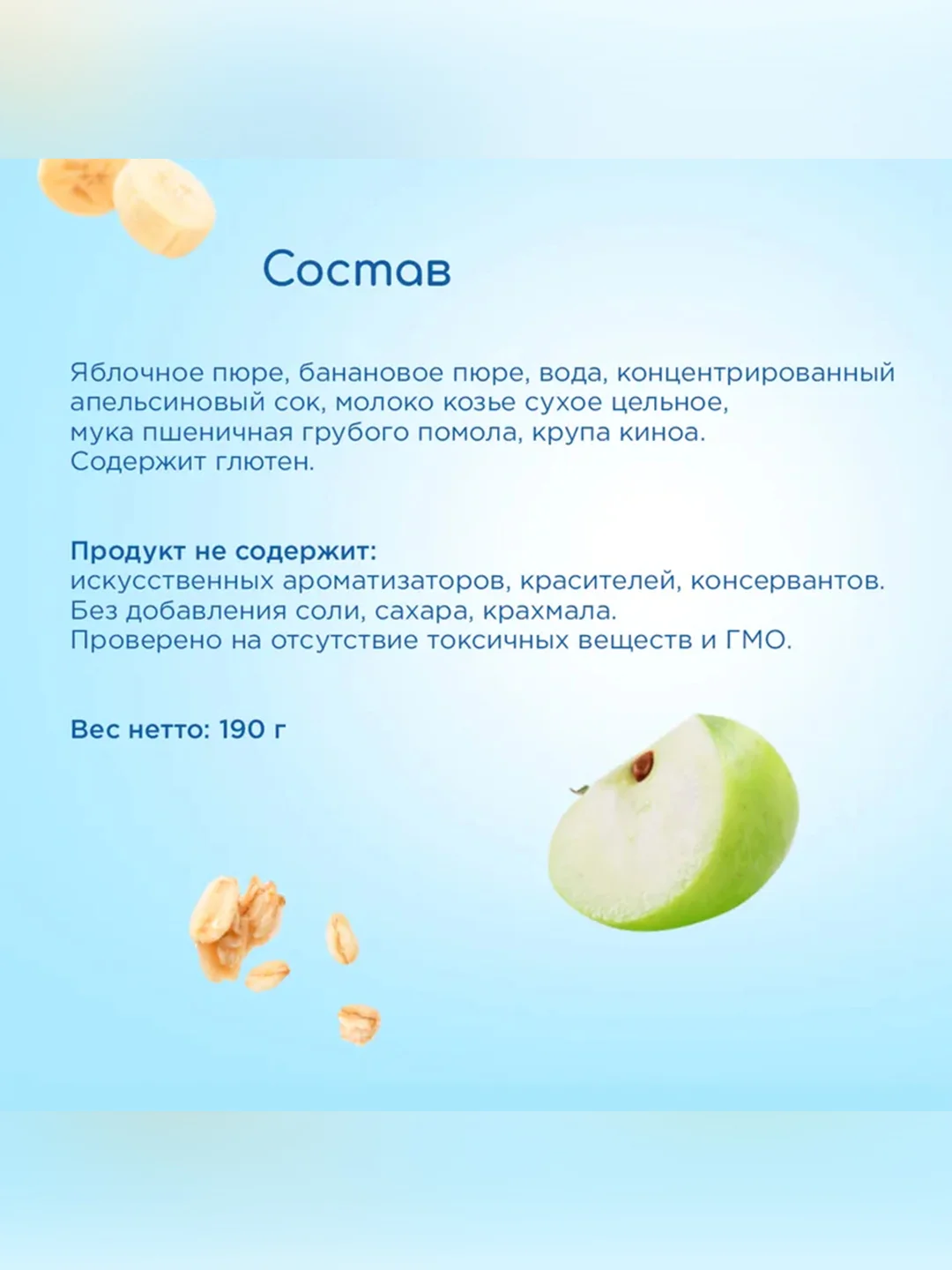 Состав

Яблочное пюре, банановое пюре, вода, концентрированный апельсиновый сок, молоко козье сухое цельное, мука пшеничная грубого помола, крупа киноа.
Содержит глютен.

Продукт не содержит:
искусственных ароматизаторов, красителей, консервантов.
Без добавления соли, сахара, крахмала.
Проверено на отсутствие токсичных веществ и ГМО.

Вес нетто: 190 г